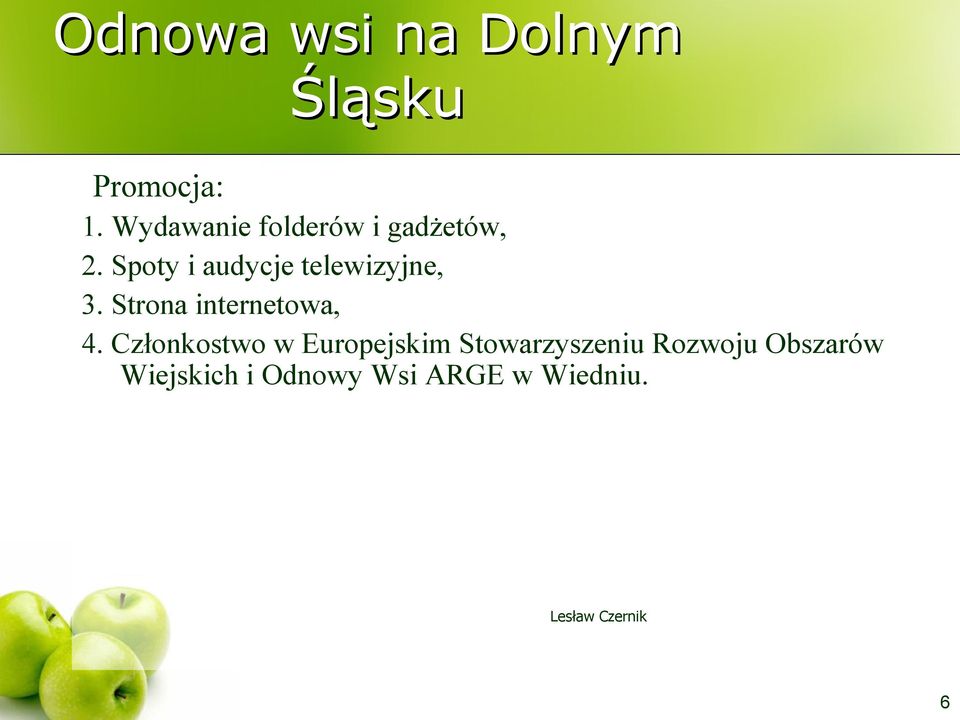 Odnowa wsi na Dolnym Śląsku

Promocja:

1. Wydawanie folderów i gadżetów,
2. Spoty i audycje telewizyjne,
3. Strona internetowa,
4. Członkostwo w Europejskim Stowarzyszeniu Rozwoju Obszarów Wiejskich i Odnowy Wsi ARGE w Wiedniu.

Lesław Czernik

6